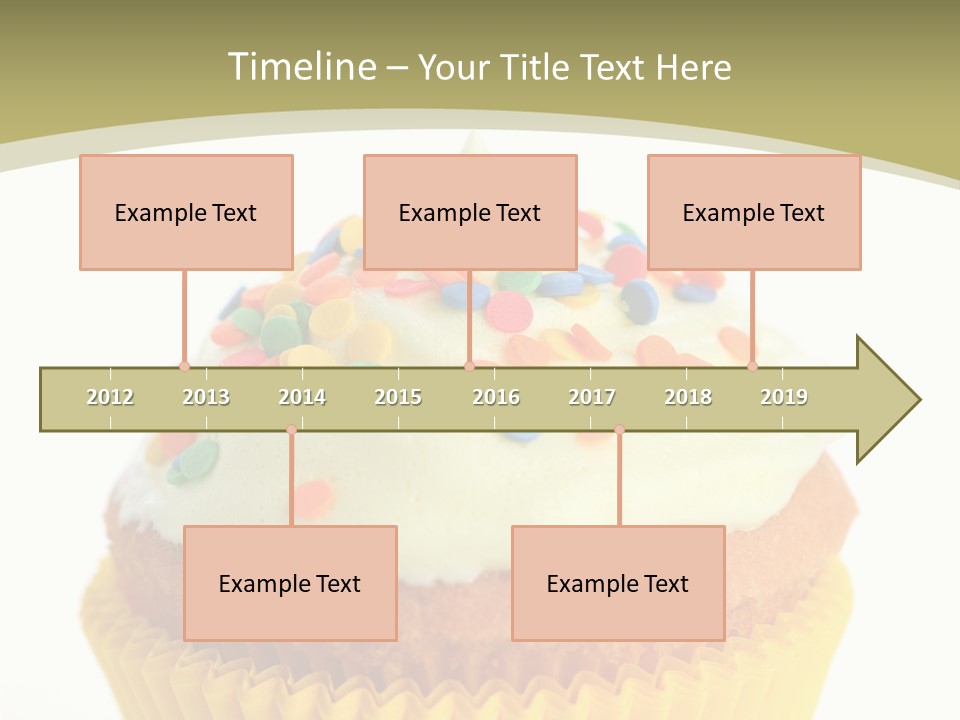 Timeline – Your Title Text Here

Example Text

Example Text

Example Text

2012 2013 2014 2015 2016 2017 2018 2019

Example Text

Example Text